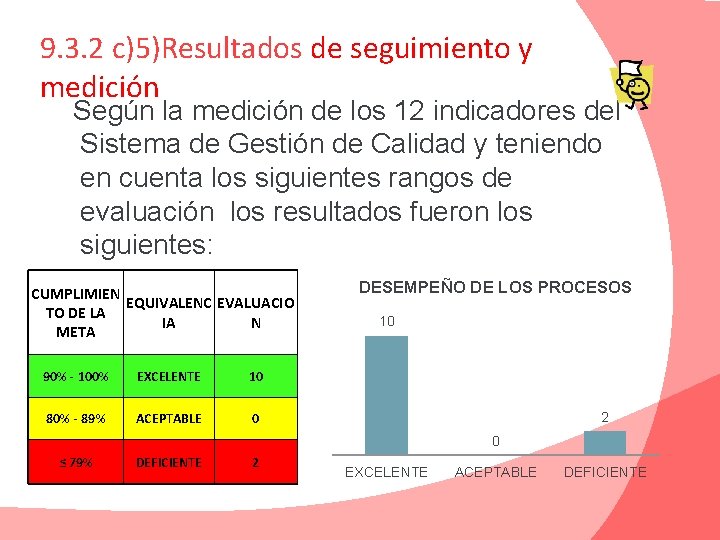 9.3.2 c)5)Resultados de seguimiento y medición

Según la medición de los 12 indicadores del Sistema de Gestión de Calidad y teniendo en cuenta los siguientes rangos de evaluación los resultados fueron los siguientes:

| CUMPLIMIENTO DE LA META | EQUIVALENCIA | EVALUACION |
|---|---|---|
| 90% - 100% | EXCELENTE | 10 |
| 80% - 89% | ACEPTABLE | 0 |
| ≤ 79% | DEFICIENTE | 2 |

DESEMPEÑO DE LOS PROCESOS

10

0

2

EXCELENTE ACEPTABLE DEFICIENTE